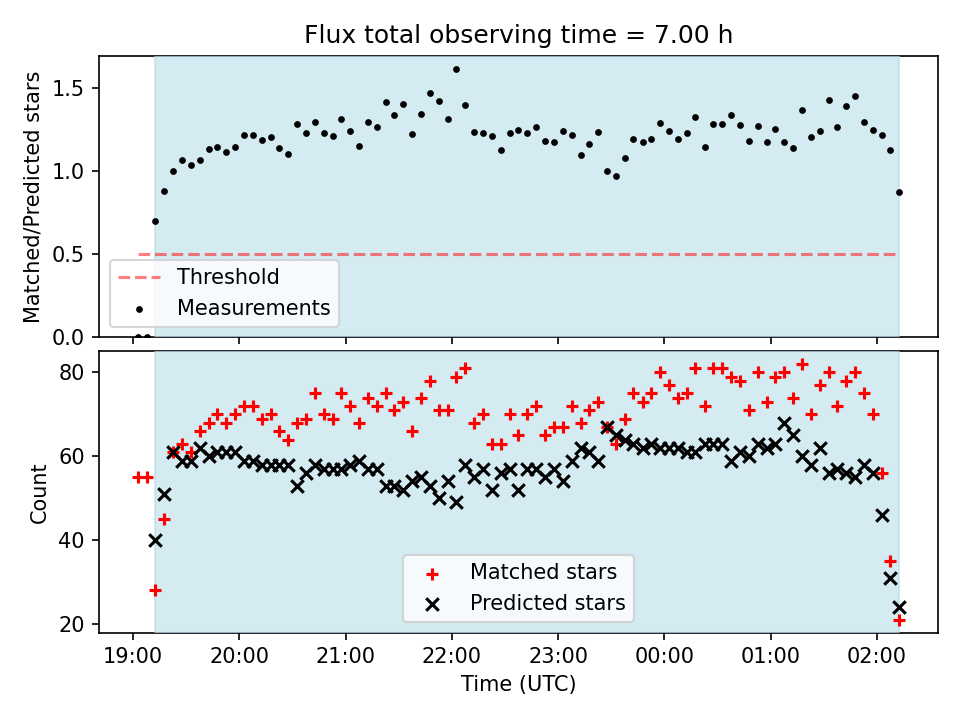 Flux total observing time = 7.00 h

Matched/Predicted stars

1.5
1.0
0.5
0.0

Threshold
Measurements

Count

80
60
40
20

Matched stars
Predicted stars

19:00
20:00
21:00
22:00
23:00
00:00
01:00
02:00

Time (UTC)